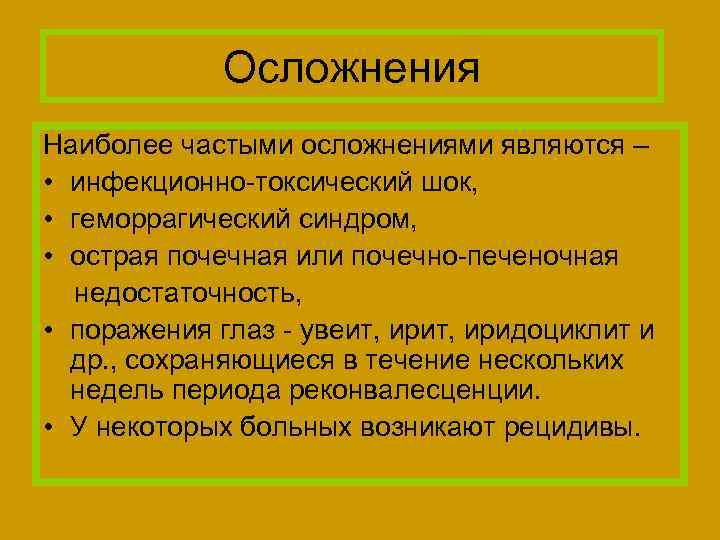 Осложнения

Наиболее частыми осложнениями являются –
• инфекционно-токсический шок,
• геморрагический синдром,
• острая почечная или почечно-печеночная недостаточность,
• поражения глаз - увеит, ирит, иридоциклит и др., сохраняющиеся в течение нескольких недель периода реконвалесценции.
• У некоторых больных возникают рецидивы.